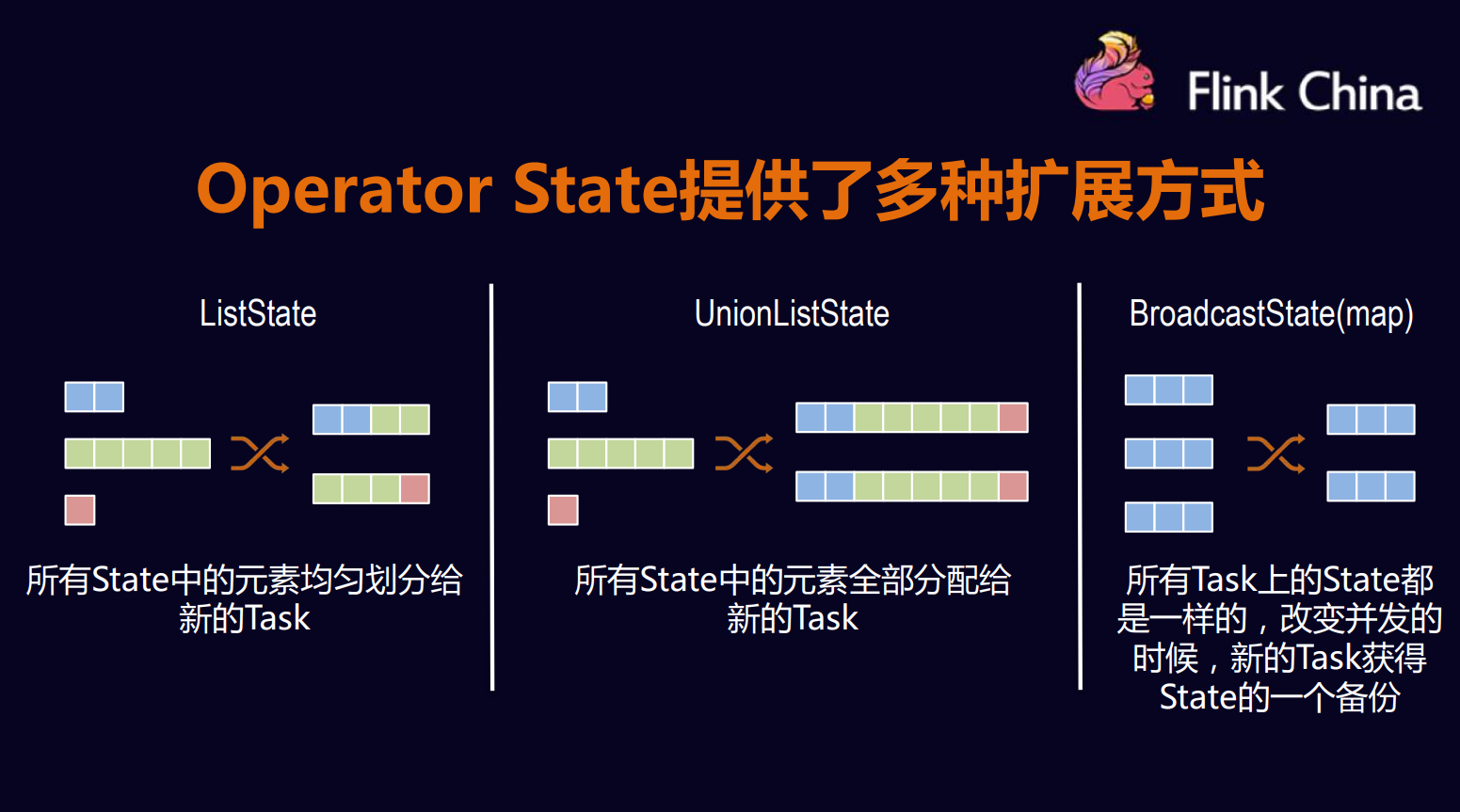 Flink China

Operator State提供了多种扩展方式

ListState

所有State中的元素均匀划分给新的Task

UnionListState

所有State中的元素全部分配给新的Task

BroadcastState(map)

所有Task上的State都是一样的，改变并发的时候，新的Task获得State的一个备份